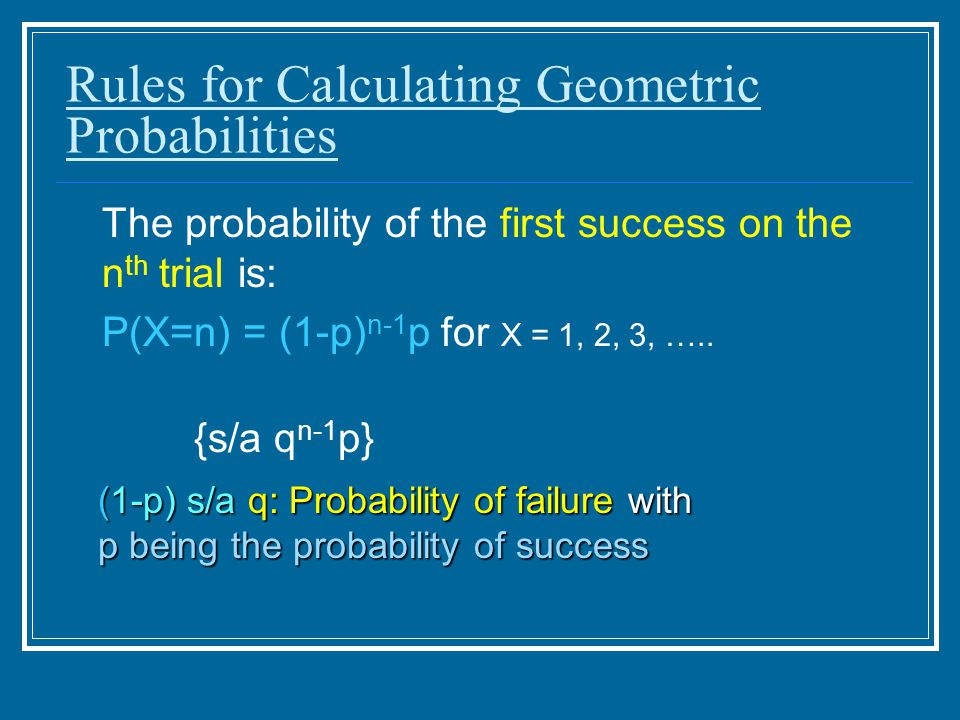 Rules for Calculating Geometric Probabilities

The probability of the first success on the $n^{th}$ trial is:

$P(X=n) = (1-p)^{n-1}p$ for X = 1, 2, 3, …..

{s/a $q^{n-1}p$}

(1-p) s/a q: Probability of failure with p being the probability of success